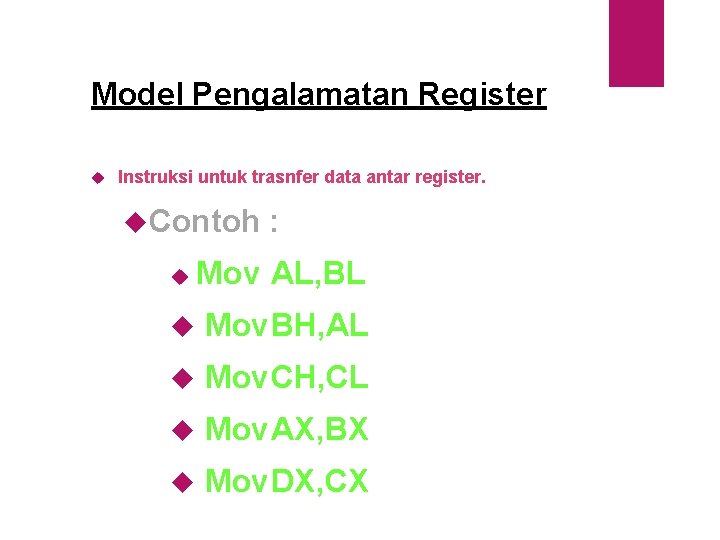 Model Pengalamatan Register

Instruksi untuk trasnfer data antar register.

Contoh :

Mov AL,BL

Mov BH,AL

Mov CH,CL

Mov AX,BX

Mov DX,CX